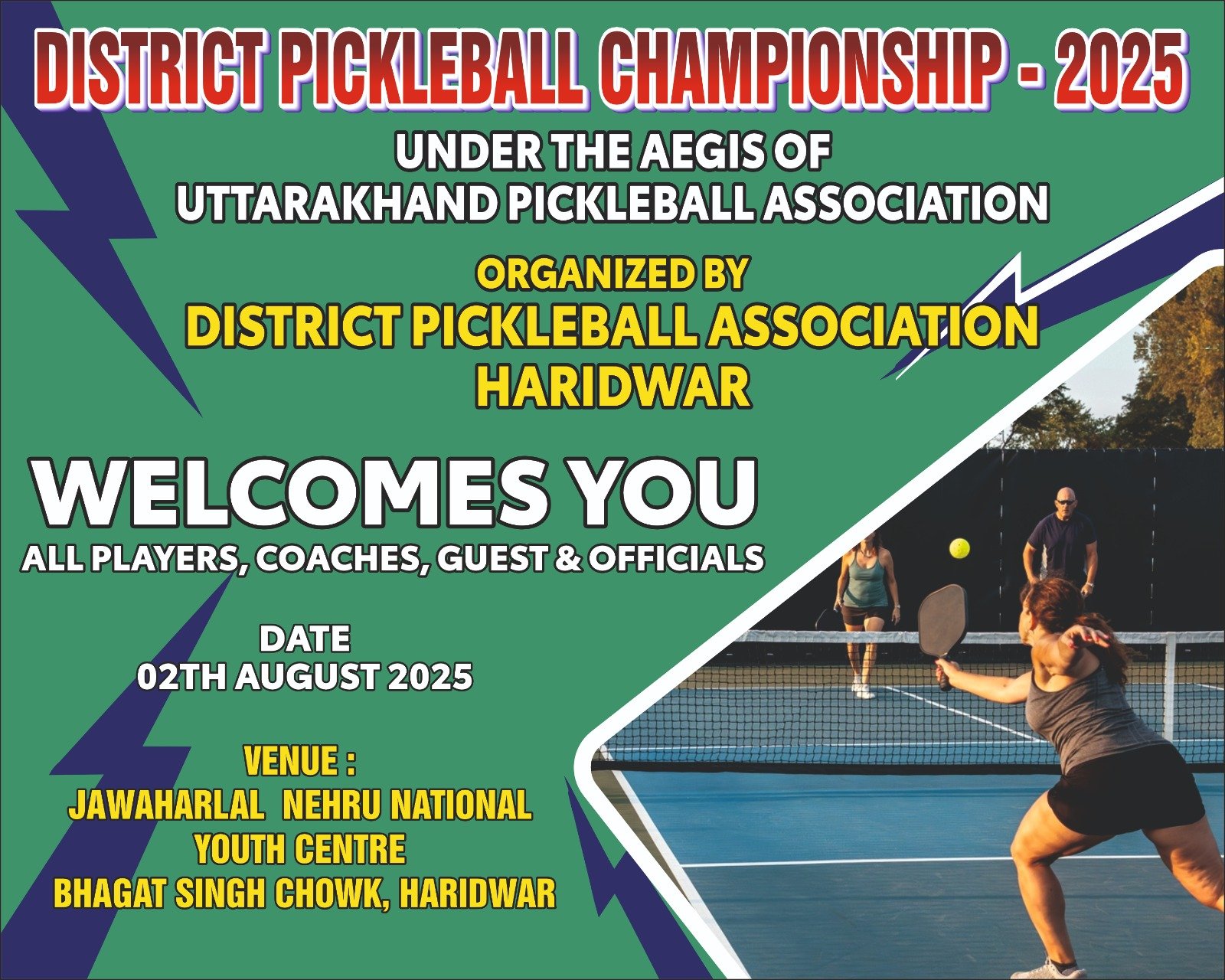 DISTRICT PICKLEBALL CHAMPIONSHIP - 2025

UNDER THE AEGIS OF
UTTARAKHAND PICKLEBALL ASSOCIATION

ORGANIZED BY
DISTRICT PICKLEBALL ASSOCIATION
HARIDWAR

WELCOMES YOU
ALL PLAYERS, COACHES, GUEST & OFFICIALS

DATE
02TH AUGUST 2025

VENUE :
JAWAHARLAL NEHRU NATIONAL
YOUTH CENTRE
BHAGAT SINGH CHOWK, HARIDWAR